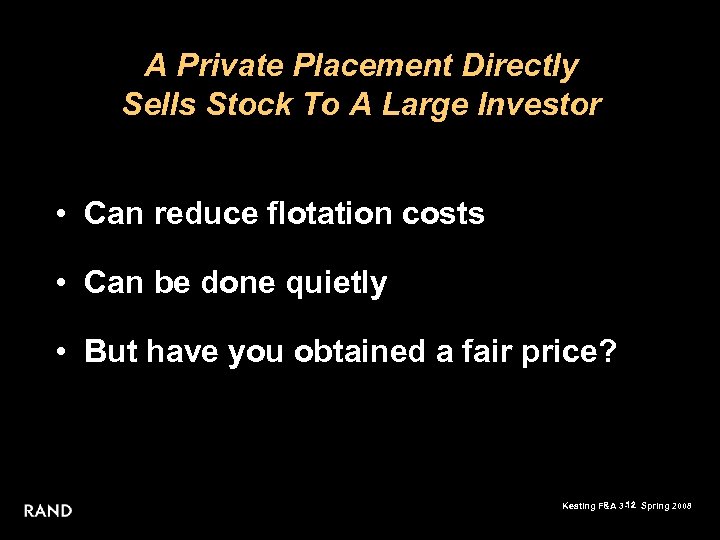 A Private Placement Directly Sells Stock To A Large Investor

• Can reduce flotation costs

• Can be done quietly

• But have you obtained a fair price?

RAND

Keating F&A 3-12 Spring 2008